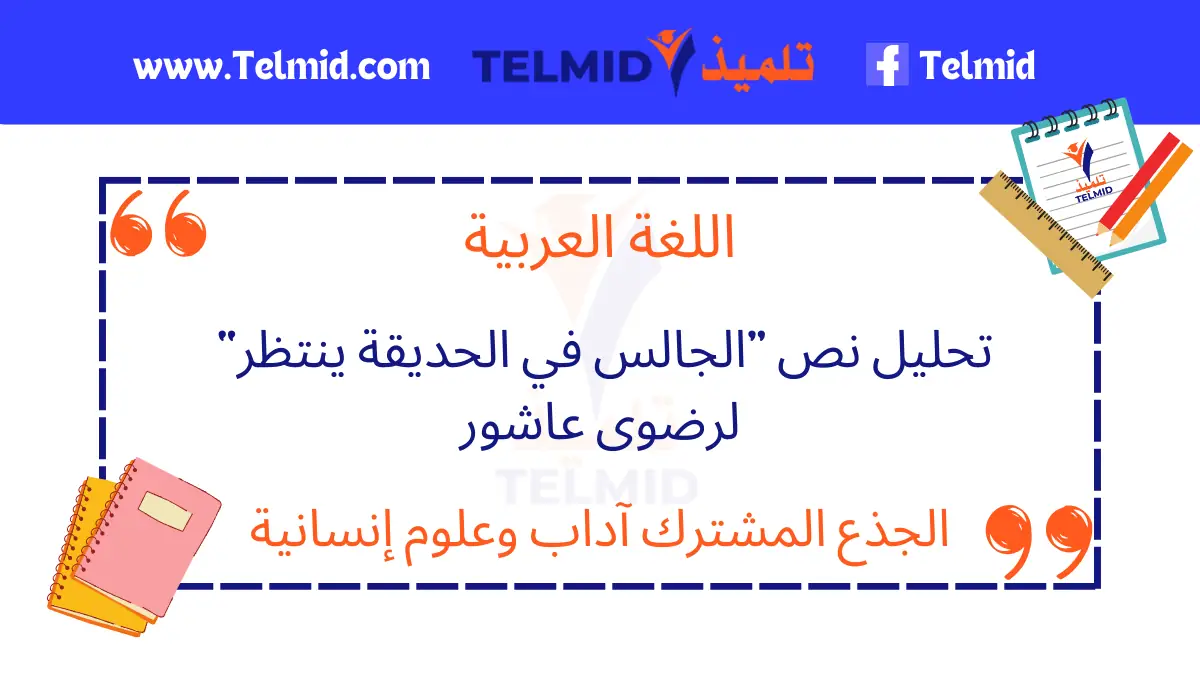 www.Telmid.com TELMID تلميذ Telmid

تلميذ TELMID

اللغة العربية

تحليل نص "الجالس في الحديقة ينتظر" لرضوى عاشور

TELMID

الجذع المشترك آداب وعلوم إنسانية